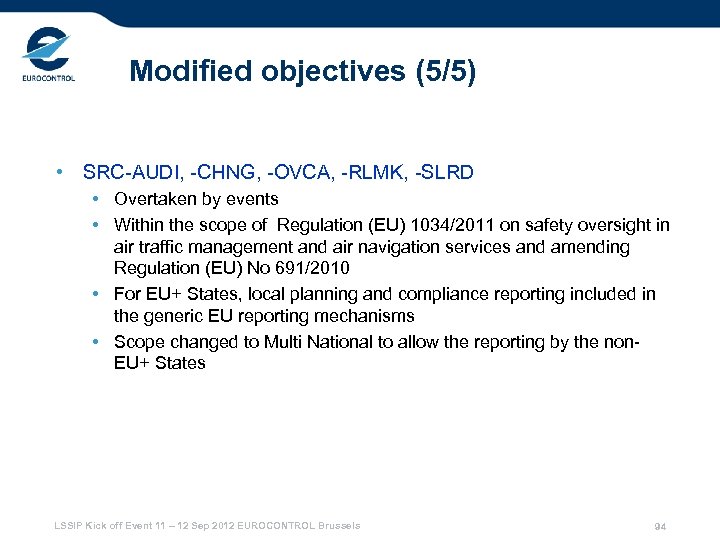 EUROCONTROL

Modified objectives (5/5)

• SRC-AUDI, -CHNG, -OVCA, -RLMK, -SLRD
  • Overtaken by events
  • Within the scope of Regulation (EU) 1034/2011 on safety oversight in air traffic management and air navigation services and amending Regulation (EU) No 691/2010
  • For EU+ States, local planning and compliance reporting included in the generic EU reporting mechanisms
  • Scope changed to Multi National to allow the reporting by the non-EU+ States

LSSIP Kick off Event 11 – 12 Sep 2012 EUROCONTROL Brussels

94